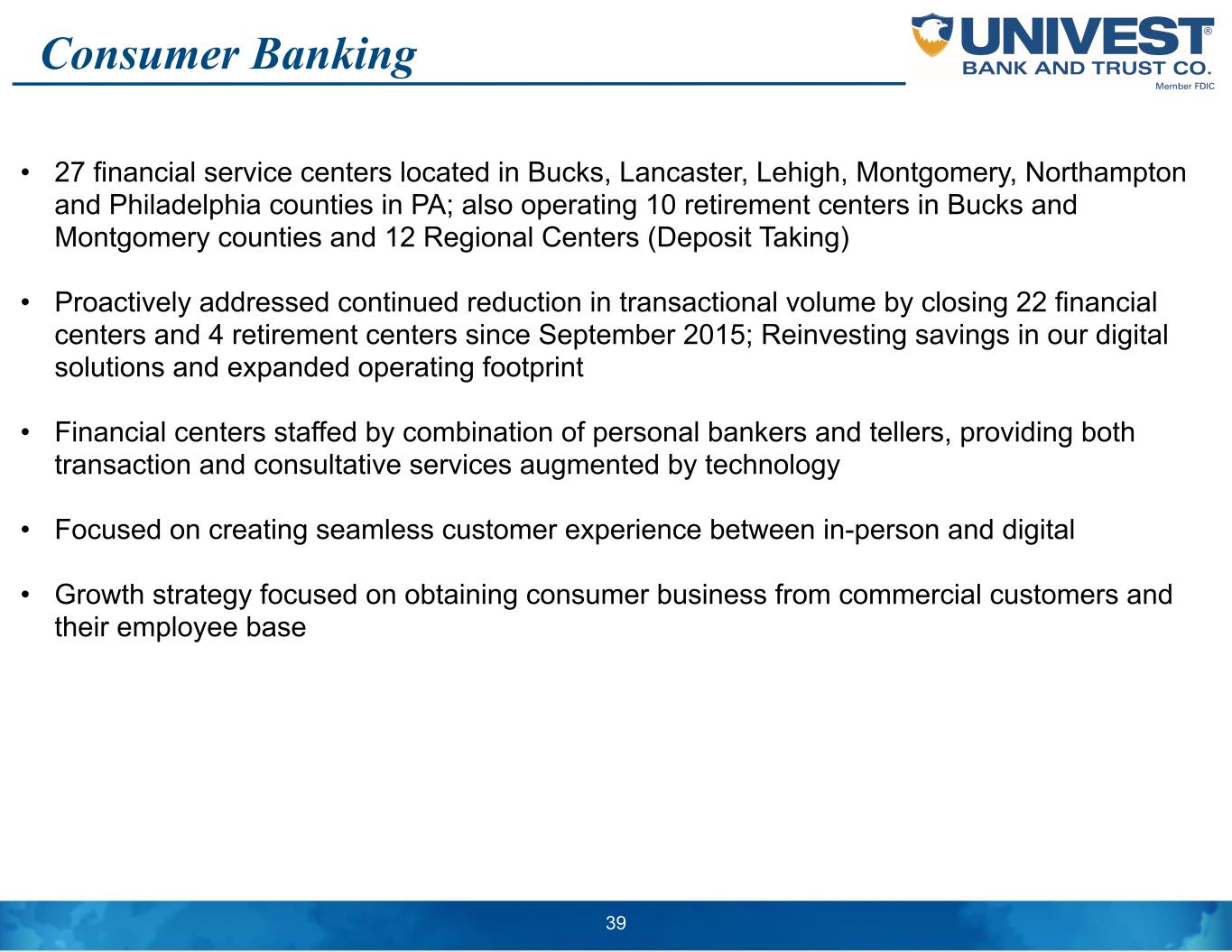 Consumer Banking

UNIVEST® BANK AND TRUST CO. Member FDIC

• 27 financial service centers located in Bucks, Lancaster, Lehigh, Montgomery, Northampton and Philadelphia counties in PA; also operating 10 retirement centers in Bucks and Montgomery counties and 12 Regional Centers (Deposit Taking)

• Proactively addressed continued reduction in transactional volume by closing 22 financial centers and 4 retirement centers since September 2015; Reinvesting savings in our digital solutions and expanded operating footprint

• Financial centers staffed by combination of personal bankers and tellers, providing both transaction and consultative services augmented by technology

• Focused on creating seamless customer experience between in-person and digital

• Growth strategy focused on obtaining consumer business from commercial customers and their employee base

39